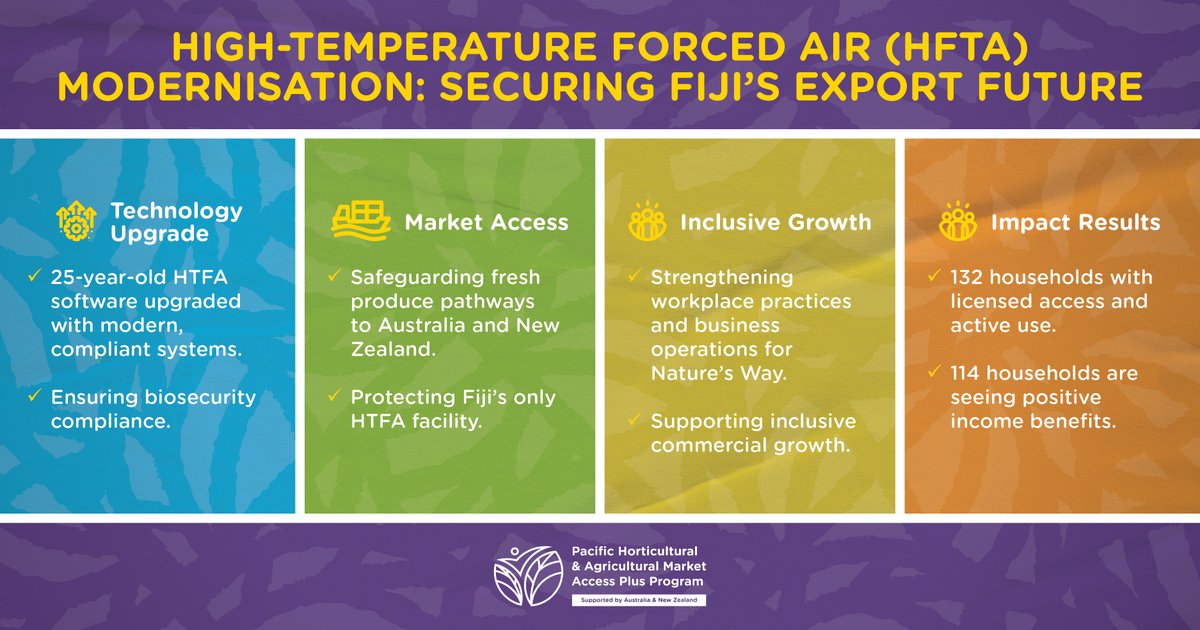 HIGH-TEMPERATURE FORCED AIR (HFTA) MODERNISATION: SECURING FIJI'S EXPORT FUTURE

Technology Upgrade

✓ 25-year-old HTFA software upgraded with modern, compliant systems.

✓ Ensuring biosecurity compliance.

Market Access

✓ Safeguarding fresh produce pathways to Australia and New Zealand.

✓ Protecting Fiji's only HTFA facility.

Inclusive Growth

✓ Strengthening workplace practices and business operations for Nature's Way.

✓ Supporting inclusive commercial growth.

Impact Results

✓ 132 households with licensed access and active use.

✓ 114 households are seeing positive income benefits.

Pacific Horticultural & Agricultural Market Access Plus Program

Supported by Australia & New Zealand